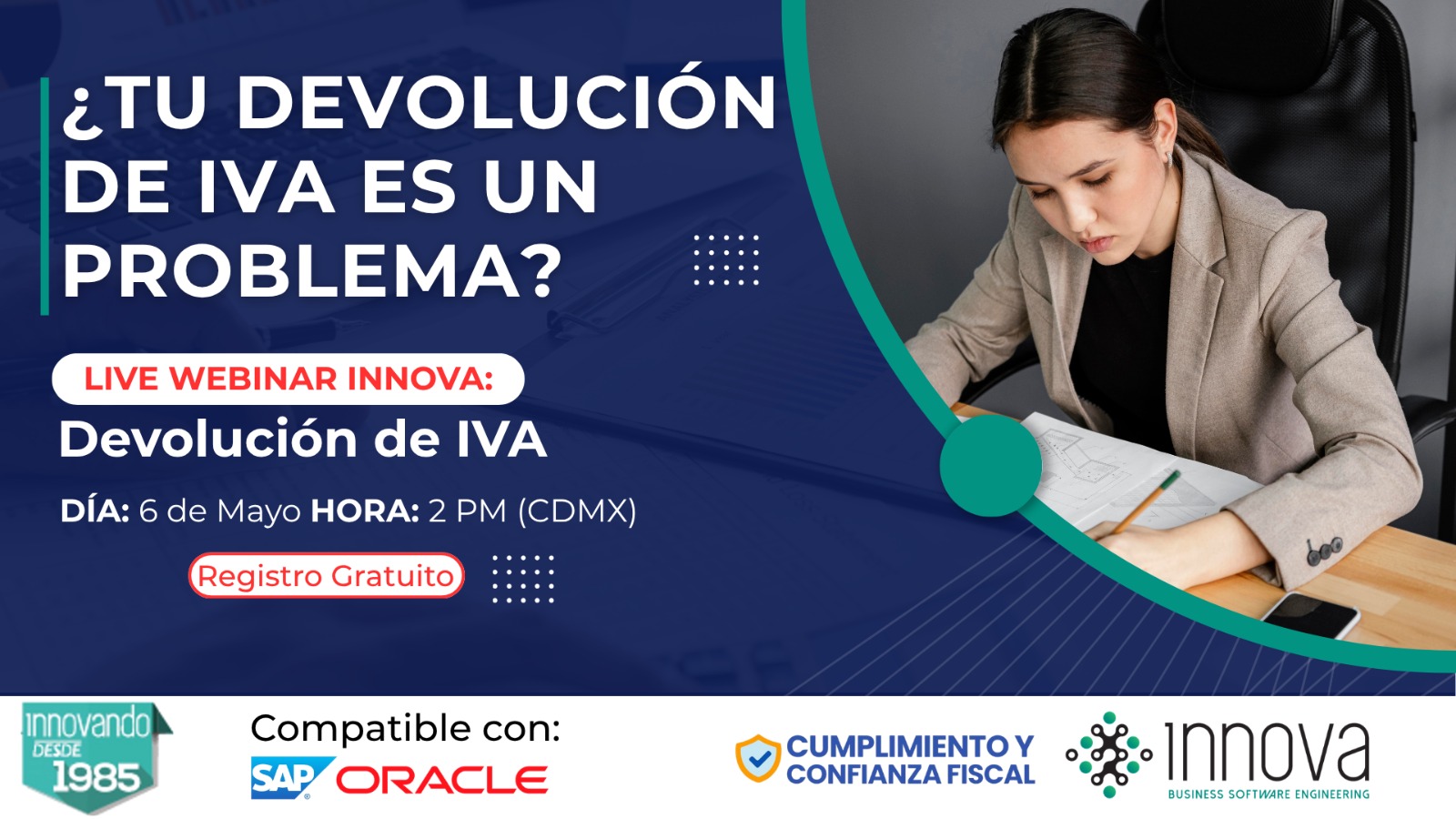 ¿TU DEVOLUCIÓN DE IVA ES UN PROBLEMA?

LIVE WEBINAR INNOVA:

Devolución de IVA

DÍA: 6 de Mayo HORA: 2 PM (CDMX)

Registro Gratuito

innovando DESDE 1985

Compatible con:

SAP ORACLE

CUMPLIMIENTO Y CONFIANZA FISCAL

innova
BUSINESS SOFTWARE ENGINEERING